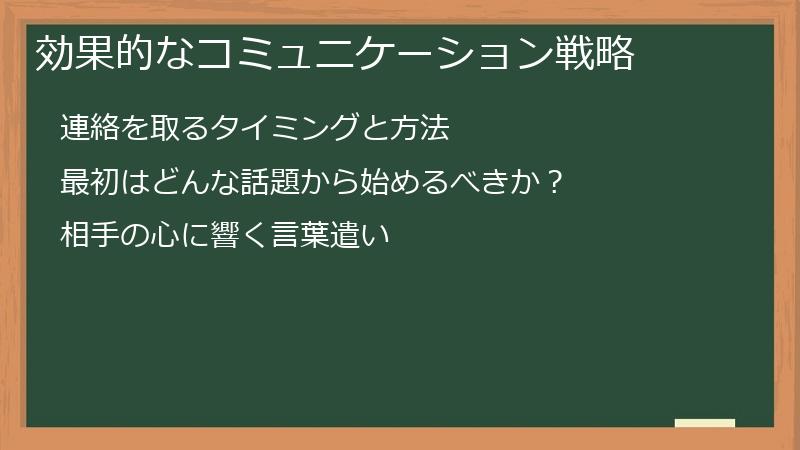 効果的なコミュニケーション戦略

連絡を取るタイミングと方法

最初はどんな話題から始めるべきか？

相手の心に響く言葉遣い